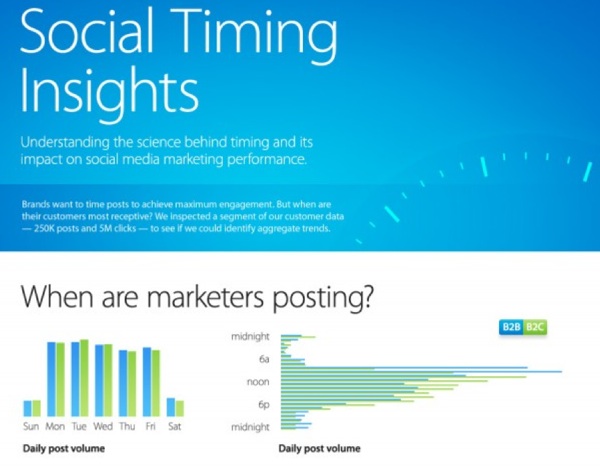 Social Timing Insights

Understanding the science behind timing and its impact on social media marketing performance.

Brands want to time posts to achieve maximum engagement. But when are their customers most receptive? We inspected a segment of our customer data — 250K posts and 5M clicks — to see if we could identify aggregate trends.

When are marketers posting?

B2B B2C

Sun Mon Tue Wed Thu Fri Sat

Daily post volume

midnight
6a
noon
6p
midnight

Daily post volume